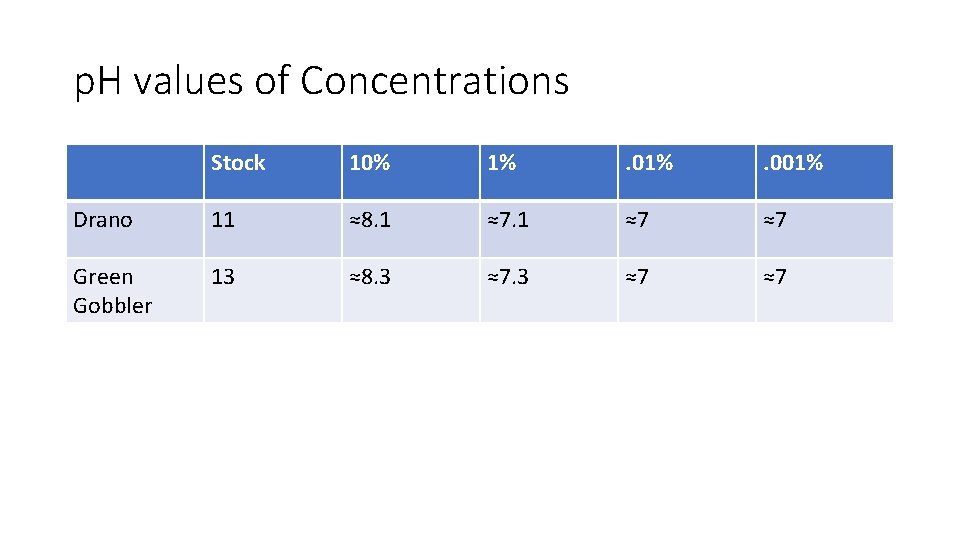 pH values of Concentrations

| | Stock | 10% | 1% | .01% | .001% |
|---|---|---|---|---|---|
| Drano | 11 | ≈8.1 | ≈7.1 | ≈7 | ≈7 |
| Green Gobbler | 13 | ≈8.3 | ≈7.3 | ≈7 | ≈7 |